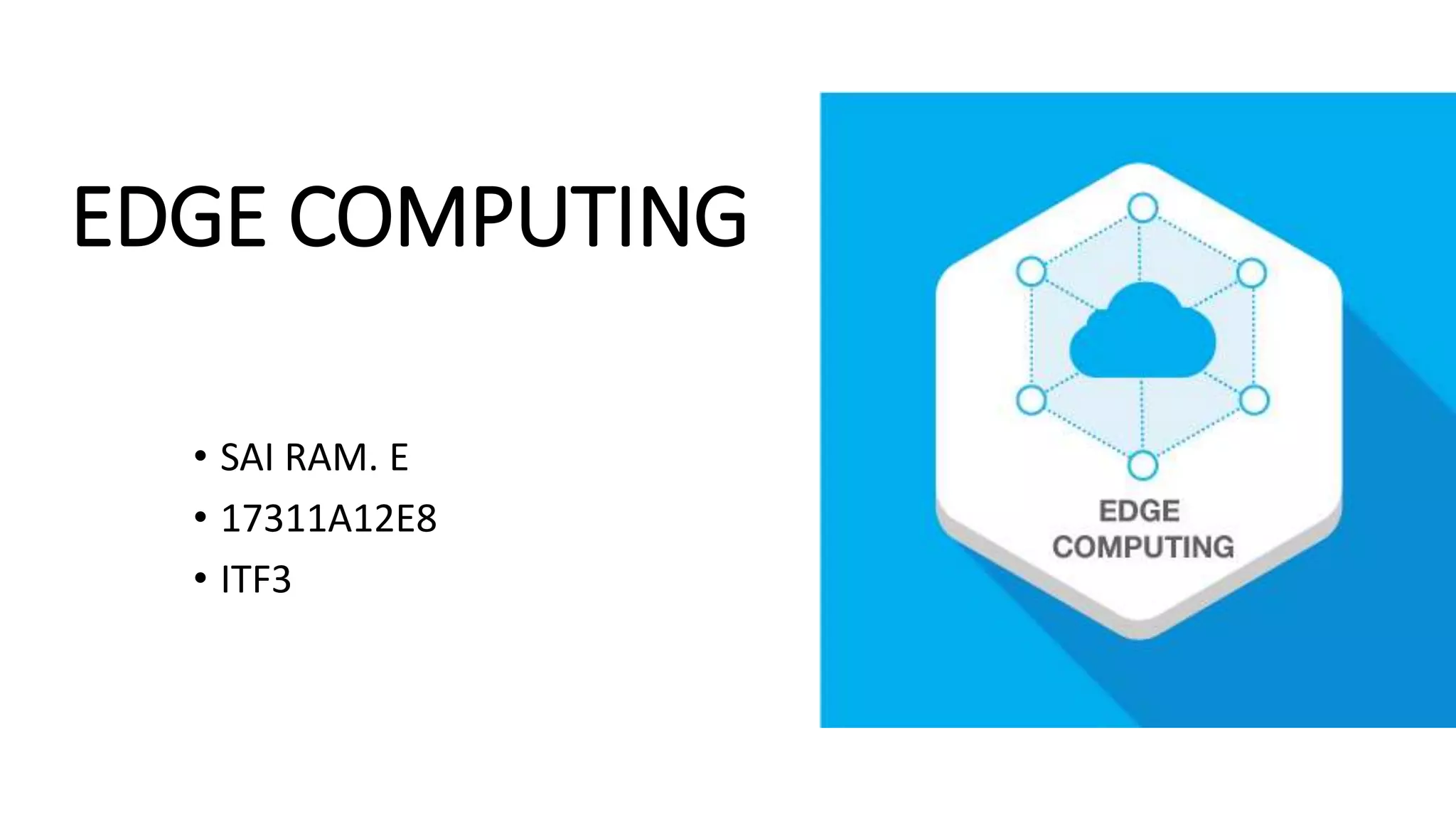 EDGE COMPUTING

• SAI RAM. E
• 17311A12E8
• ITF3

EDGE COMPUTING